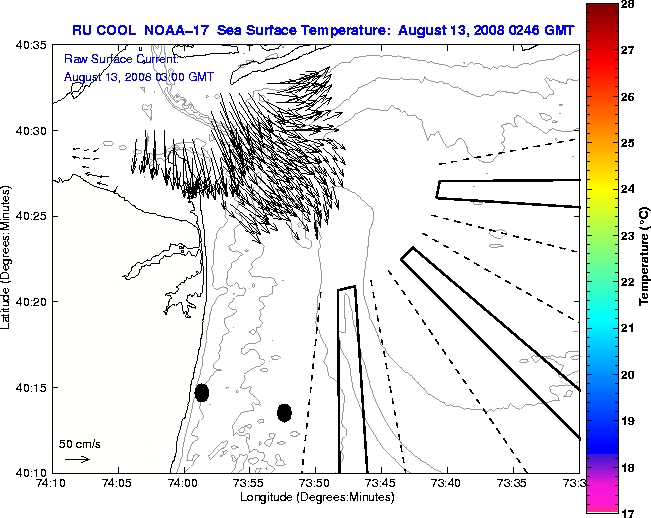 RU COOL NOAA-17 Sea Surface Temperature: August 13, 2008 0246 GMT

Raw Surface Current:
August 13, 2008 03:00 GMT

40:35
40:30
40:25
40:20
40:15
40:10

Latitude (Degrees:Minutes)

50 cm/s

74:10 74:05 74:00 73:55 73:50 73:45 73:40 73:35 73:3

Longitude (Degrees:Minutes)

28
27
26
25
24
23
22
21
20
19
18
17

Temperature (°C)